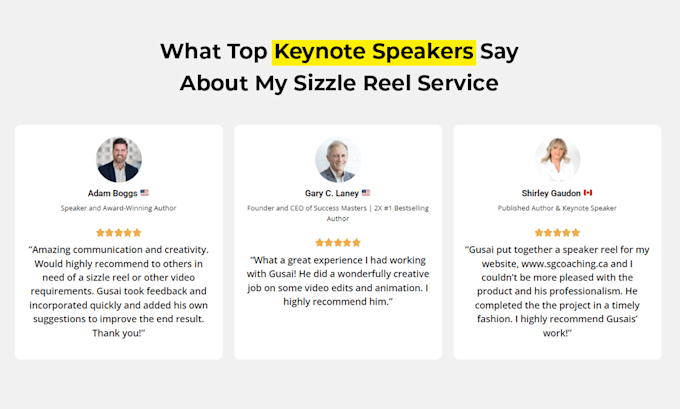 What Top Keynote Speakers Say About My Sizzle Reel Service

Adam Boggs

Speaker and Award-Winning Author

"Amazing communication and creativity. Would highly recommend to others in need of a sizzle reel or other video requirements. Gusai took feedback and incorporated quickly and added his own suggestions to improve the end result. Thank you!"

Gary C. Laney

Founder and CEO of Success Masters | 2X #1 Bestselling Author

"What a great experience I had working with Gusai! He did a wonderfully creative job on some video edits and animation. I highly recommend him."

Shirley Gaudon

Published Author & Keynote Speaker

"Gusai put together a speaker reel for my website, www.sgcoaching.ca and I couldn't be more pleased with the product and his professionalism. He completed the the project in a timely fashion. I highly recommend Gusais' work!"